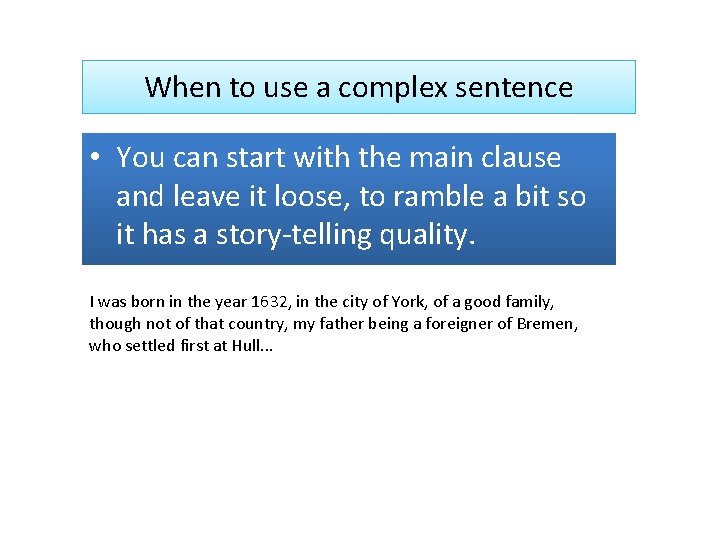 When to use a complex sentence

• You can start with the main clause and leave it loose, to ramble a bit so it has a story-telling quality.

I was born in the year 1632, in the city of York, of a good family, though not of that country, my father being a foreigner of Bremen, who settled first at Hull...